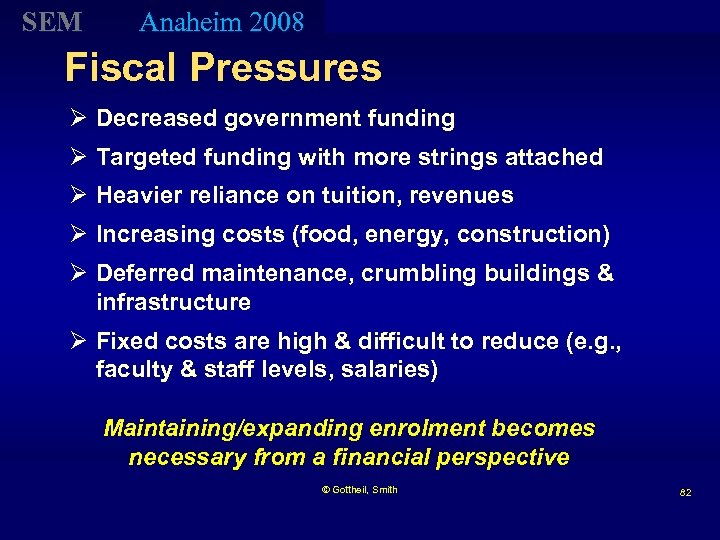 SEM Anaheim 2008

Fiscal Pressures

➢ Decreased government funding
➢ Targeted funding with more strings attached
➢ Heavier reliance on tuition, revenues
➢ Increasing costs (food, energy, construction)
➢ Deferred maintenance, crumbling buildings & infrastructure
➢ Fixed costs are high & difficult to reduce (e.g., faculty & staff levels, salaries)

Maintaining/expanding enrolment becomes necessary from a financial perspective

© Gottheil, Smith

82